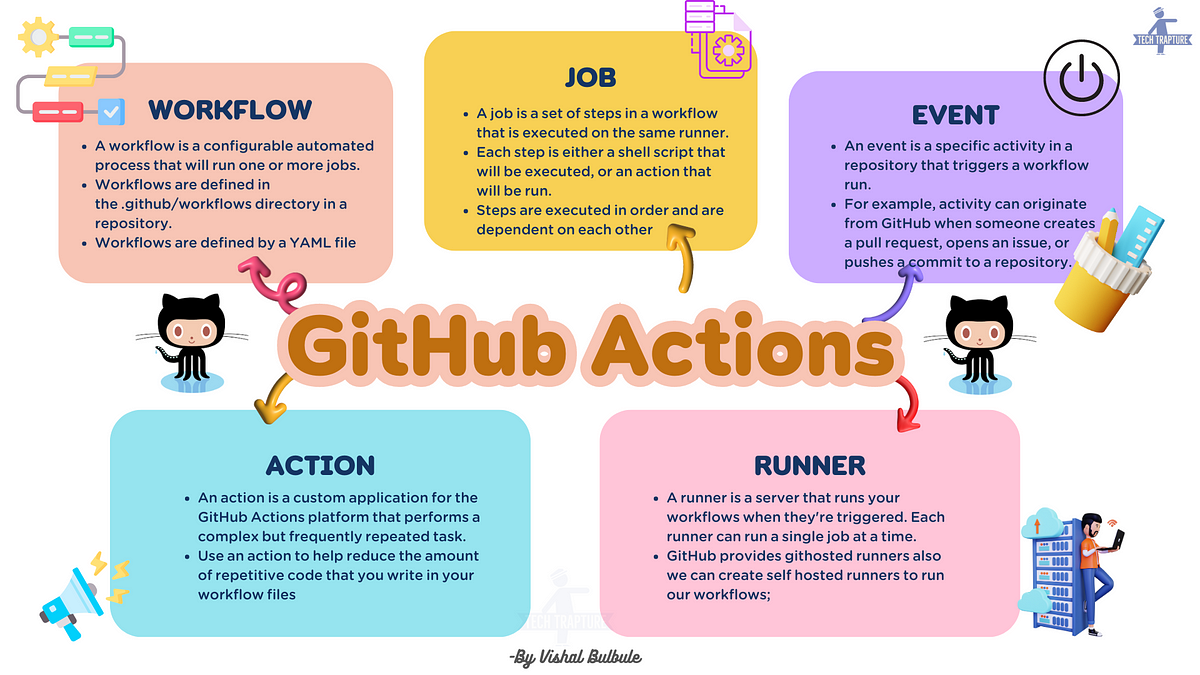 TECH TRAPTURE

WORKFLOW

- A workflow is a configurable automated process that will run one or more jobs.
- Workflows are defined in the .github/workflows directory in a repository.
- Workflows are defined by a YAML file

JOB

- A job is a set of steps in a workflow that is executed on the same runner.
- Each step is either a shell script that will be executed, or an action that will be run.
- Steps are executed in order and are dependent on each other

EVENT

- An event is a specific activity in a repository that triggers a workflow run.
- For example, activity can originate from GitHub when someone creates a pull request, opens an issue, or pushes a commit to a repository.

GitHub Actions

ACTION

- An action is a custom application for the GitHub Actions platform that performs a complex but frequently repeated task.
- Use an action to help reduce the amount of repetitive code that you write in your workflow files

RUNNER

- A runner is a server that runs your workflows when they're triggered. Each runner can run a single job at a time.
- GitHub provides githosted runners also we can create self hosted runners to run our workflows;

TECH TRAPTURE

-By Vishal Bulbule